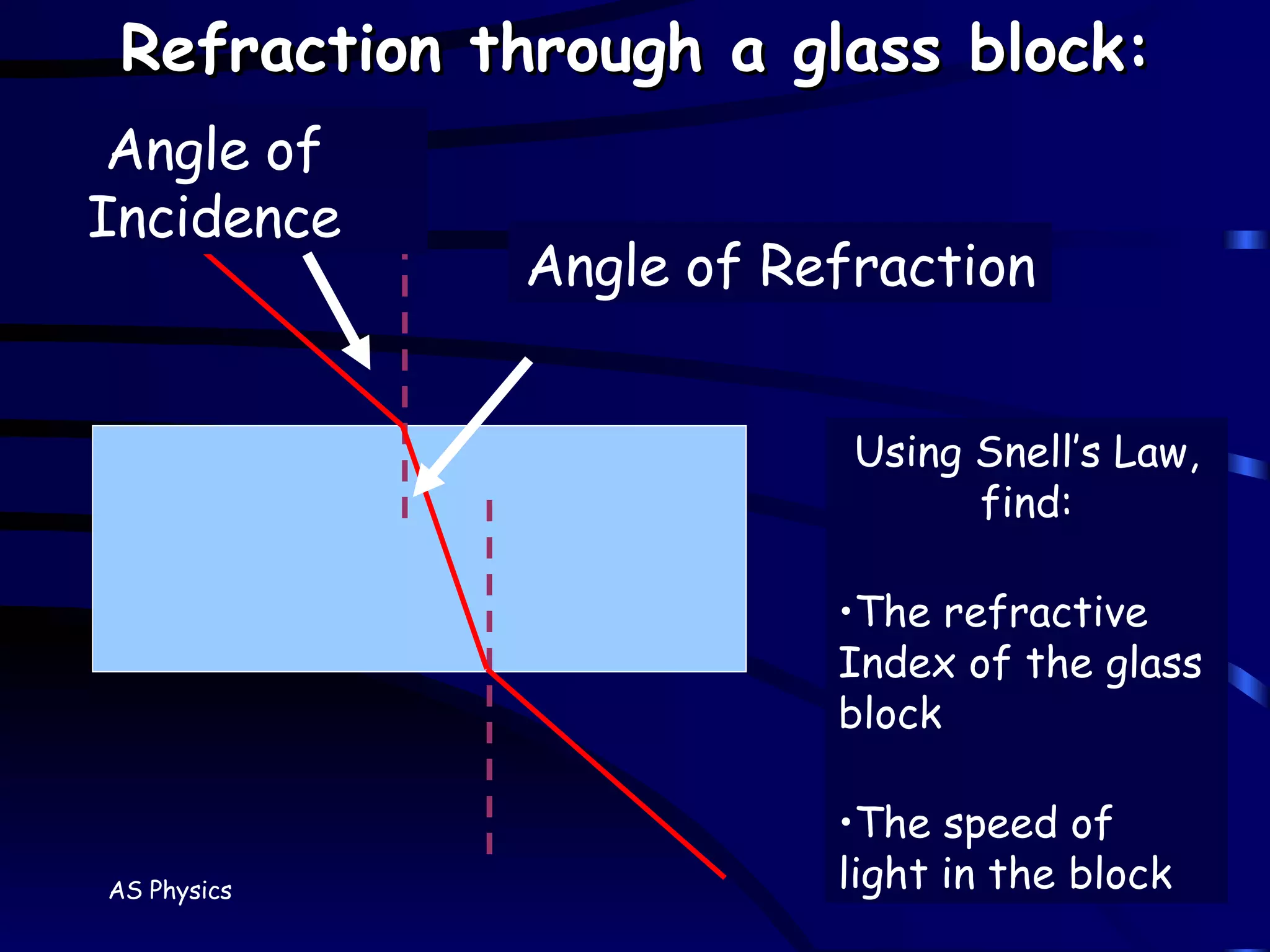 Refraction through a glass block:

Angle of Incidence

Angle of Refraction

Using Snell's Law, find:

•The refractive Index of the glass block

•The speed of light in the block

AS Physics